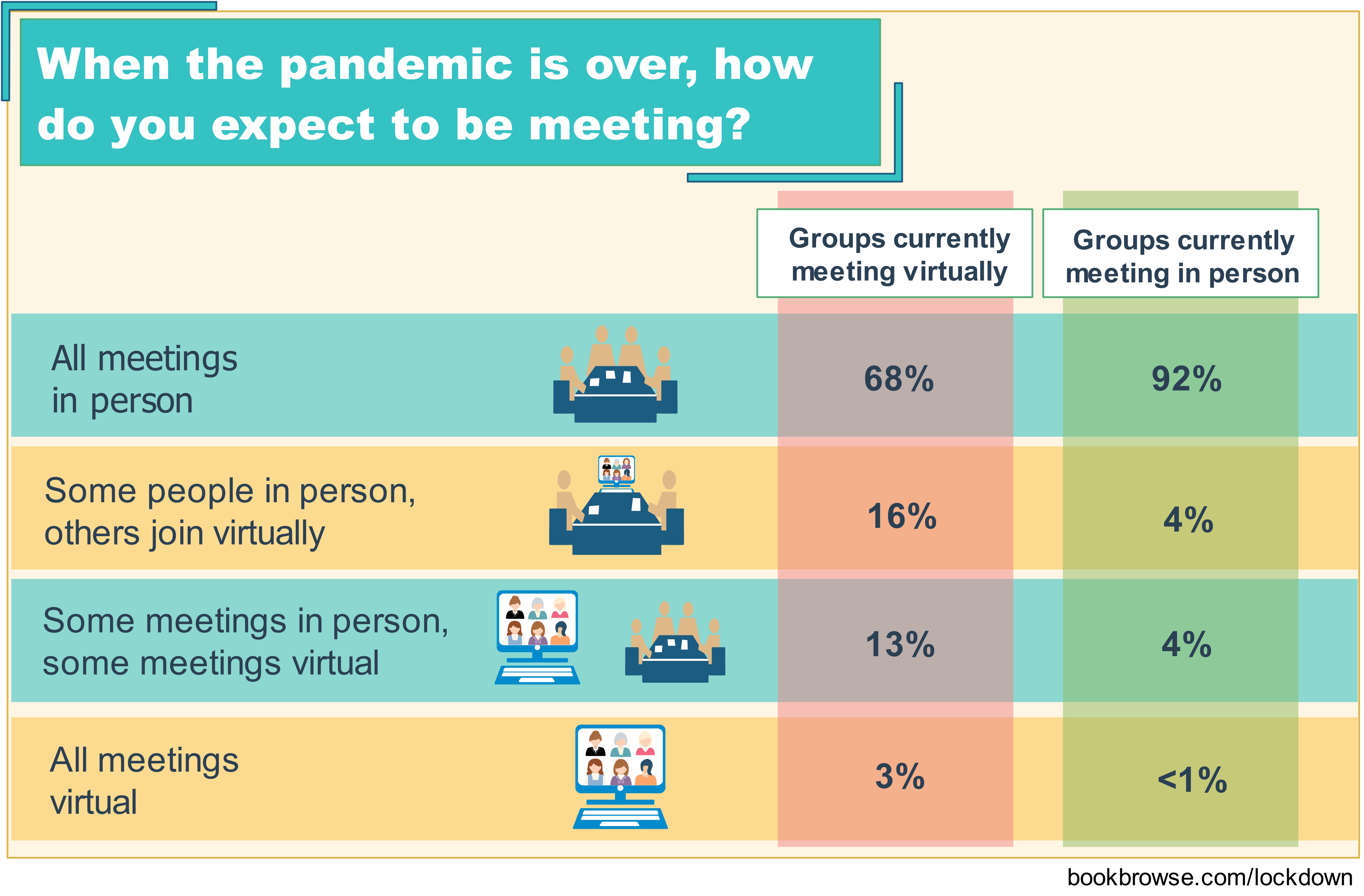 When the pandemic is over, how do you expect to be meeting?

| | Groups currently meeting virtually | Groups currently meeting in person |
|---|---|---|
| All meetings in person | 68% | 92% |
| Some people in person, others join virtually | 16% | 4% |
| Some meetings in person, some meetings virtual | 13% | 4% |
| All meetings virtual | 3% | <1% |

bookbrowse.com/lockdown